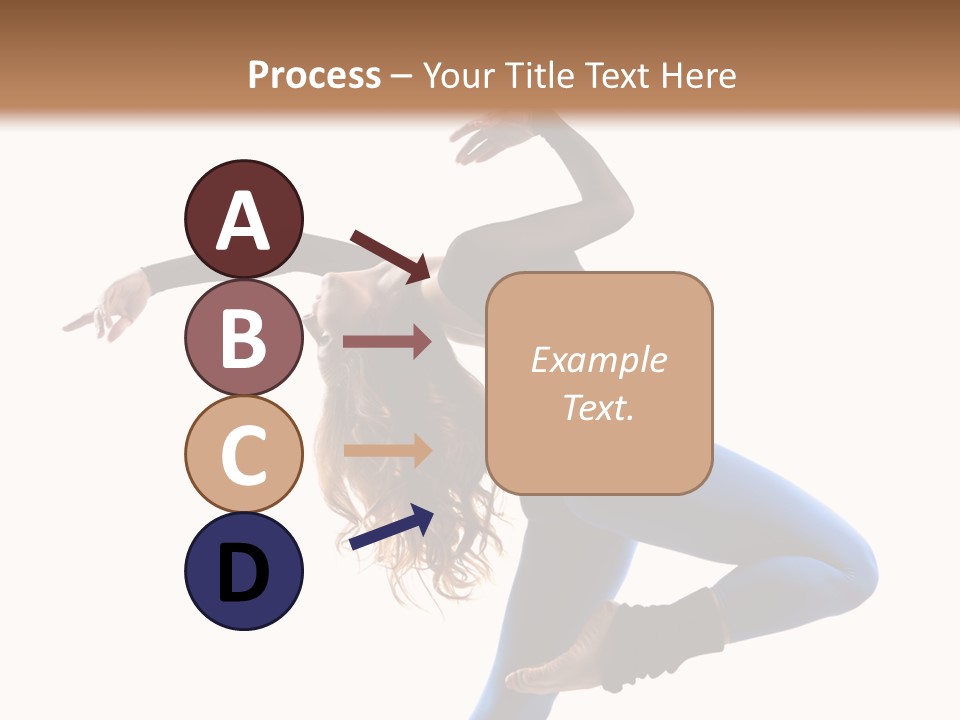 Process – Your Title Text Here

A

B

C

D

Example Text.